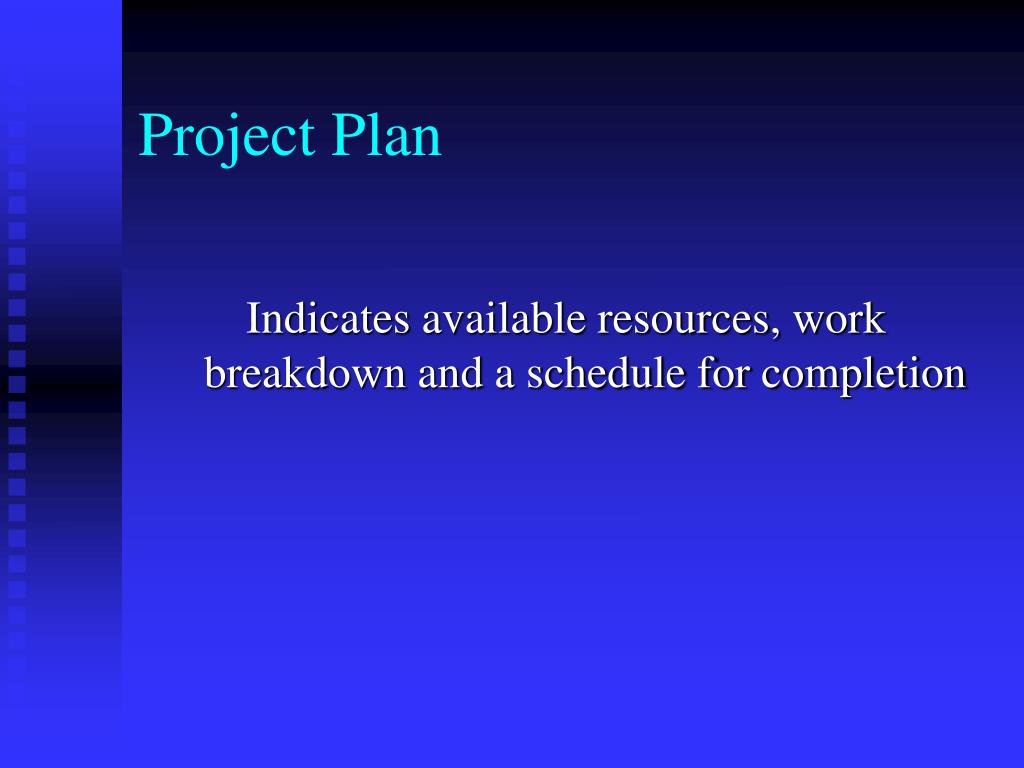 Project Plan

Indicates available resources, work breakdown and a schedule for completion